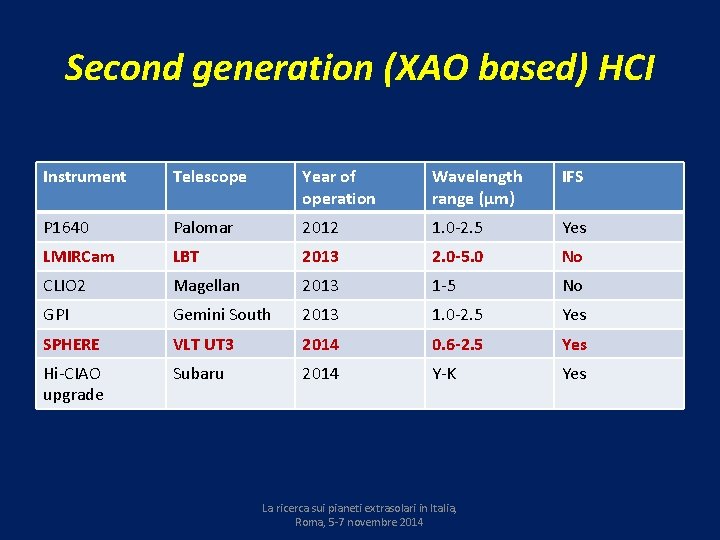 Second generation (XAO based) HCI

| Instrument | Telescope | Year of operation | Wavelength range ($\mu$m) | IFS |
|---|---|---|---|---|
| P1640 | Palomar | 2012 | 1.0-2.5 | Yes |
| LMIRCam | LBT | 2013 | 2.0-5.0 | No |
| CLIO2 | Magellan | 2013 | 1-5 | No |
| GPI | Gemini South | 2013 | 1.0-2.5 | Yes |
| SPHERE | VLT UT3 | 2014 | 0.6-2.5 | Yes |
| Hi-CIAO upgrade | Subaru | 2014 | Y-K | Yes |

La ricerca sui pianeti extrasolari in Italia, Roma, 5-7 novembre 2014